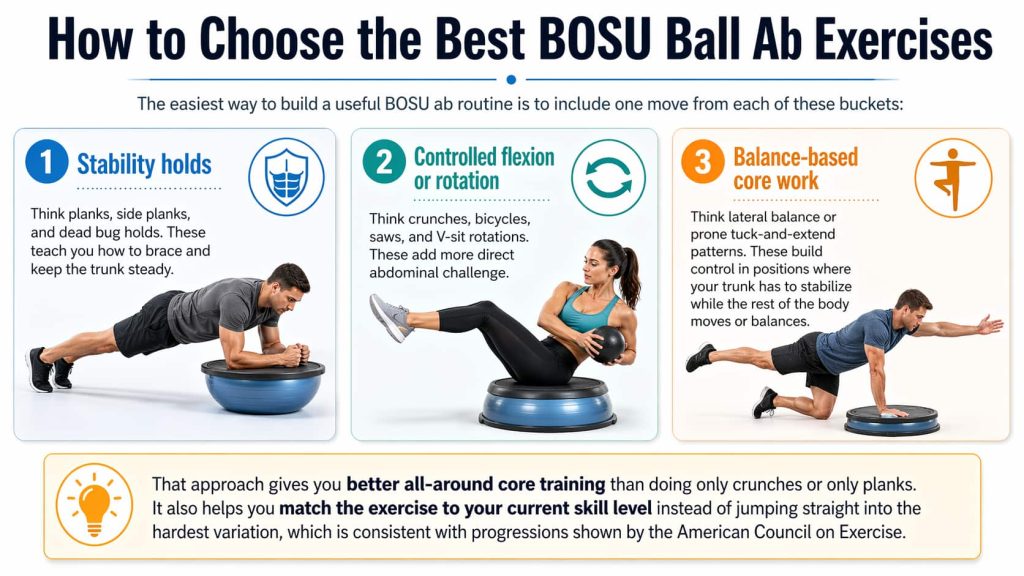 How to Choose the Best BOSU Ball Ab Exercises

The easiest way to build a useful BOSU ab routine is to include one move from each of these buckets:

1 Stability holds

Think planks, side planks, and dead bug holds. These teach you how to brace and keep the trunk steady.

2 Controlled flexion or rotation

Think crunches, bicycles, saws, and V-sit rotations. These add more direct abdominal challenge.

3 Balance-based core work

Think lateral balance or prone tuck-and-extend patterns. These build control in positions where your trunk has to stabilize while the rest of the body moves or balances.

That approach gives you better all-around core training than doing only crunches or only planks. It also helps you match the exercise to your current skill level instead of jumping straight into the hardest variation, which is consistent with progressions shown by the American Council on Exercise.